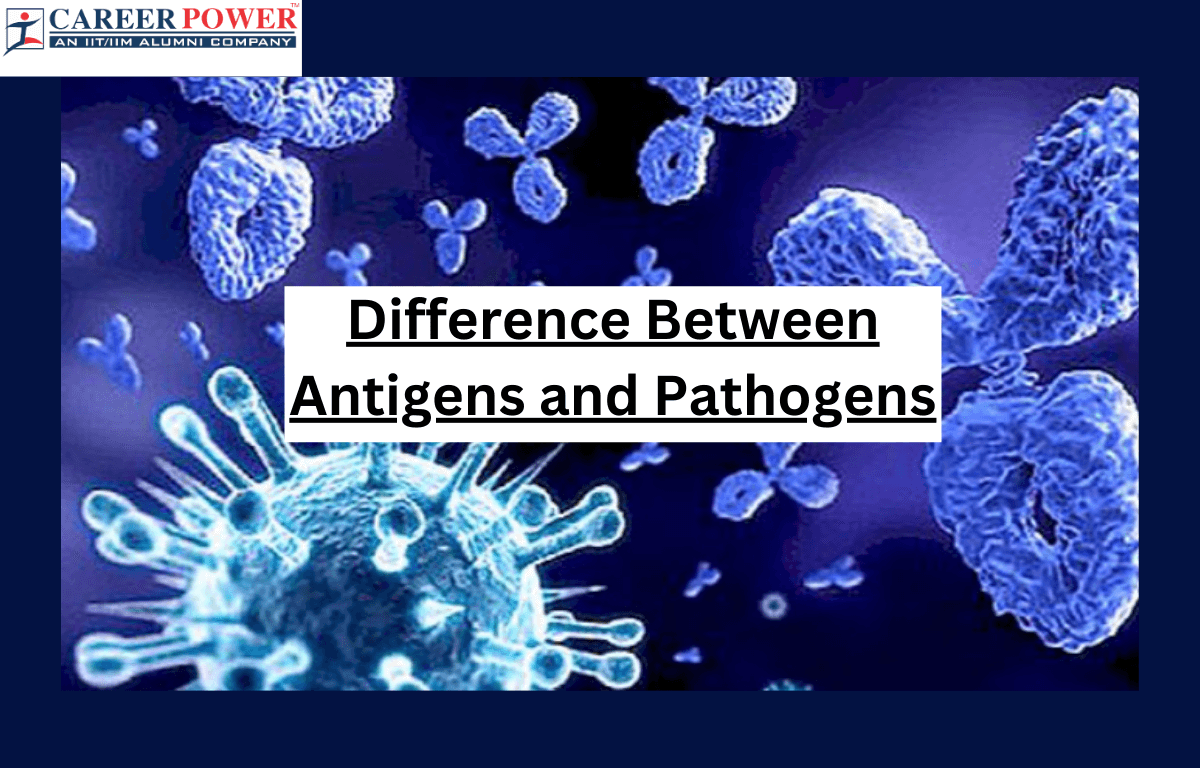 CAREER POWER™
AN IIT/IIM ALUMNI COMPANY

Difference Between Antigens and Pathogens